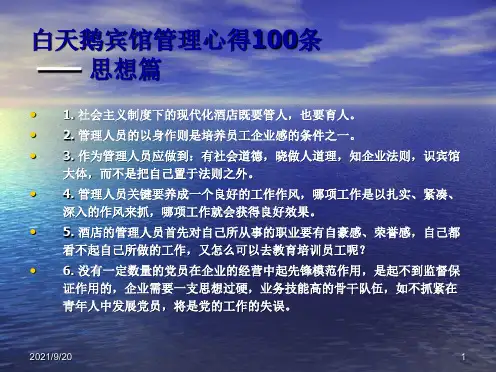 白天鹅宾馆管理心得100条
—— 思想篇

• 1. 社会主义制度下的现代化酒店既要管人，也要育人。
• 2. 管理人员的以身作则是培养员工企业感的条件之一。
• 3. 作为管理人员应做到：有社会道德，晓做人道理，知企业法则，识宾馆大体，而不是把自己置于法则之外。
• 4. 管理人员关键要养成一个良好的工作作风，哪项工作是以扎实、紧凑、深入的作风来抓，哪项工作就会获得良好效果。
• 5. 酒店的管理人员首先对自己所从事的职业要有自豪感、荣誉感，自己都看不起自己所做的工作，又怎么可以去教育培训员工呢？
• 6. 没有一定数量的党员在企业的经营中起先锋模范作用，是起不到监督保证作用的，企业需要一支思想过硬，业务技能高的骨干队伍，如不抓紧在青年人中发展党员，将是党的工作的失误。

2021/9/20
1